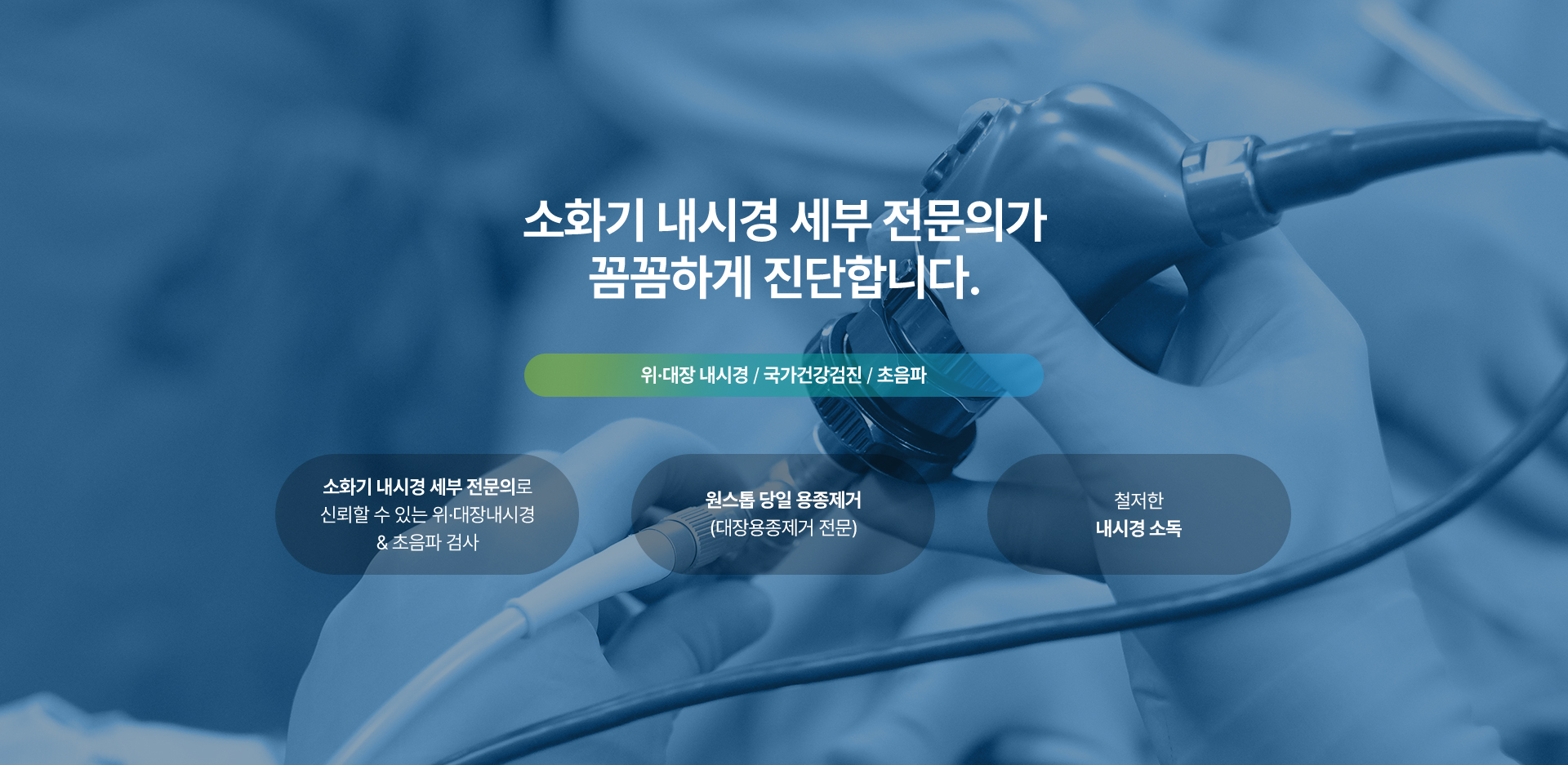 소화기 내시경 세부 전문의가
꼼꼼하게 진단합니다.

위·대장 내시경 / 국가건강검진 / 초음파

소화기 내시경 세부 전문의로
신뢰할 수 있는 위·대장내시경
& 초음파 검사

원스톱 당일 용종제거
(대장용종제거 전문)

철저한
내시경 소독